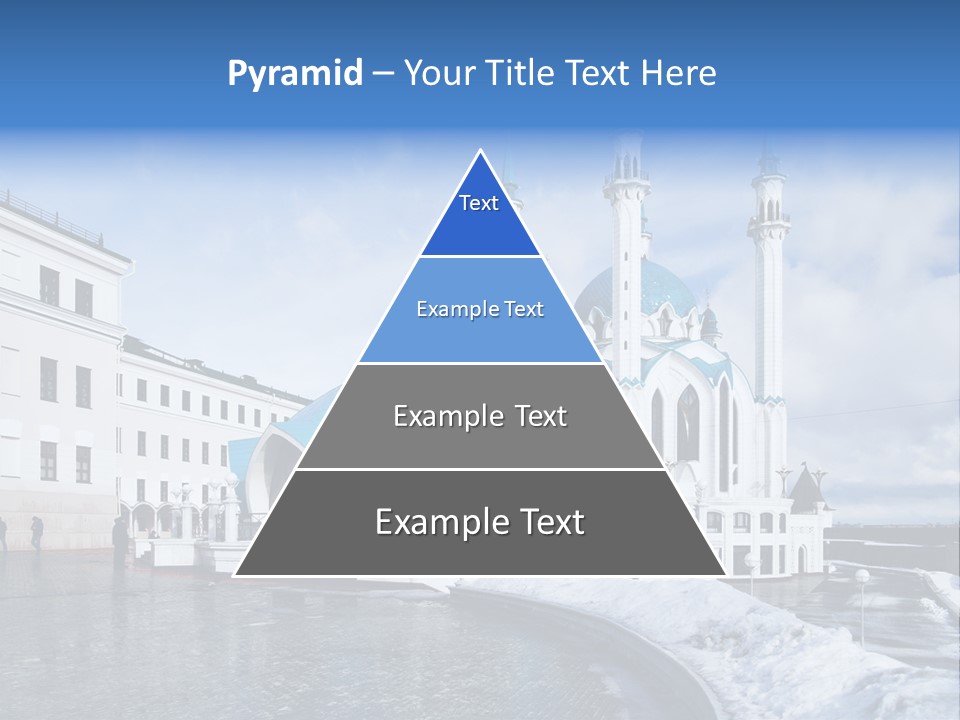 Pyramid – Your Title Text Here

Text

Example Text

Example Text

Example Text